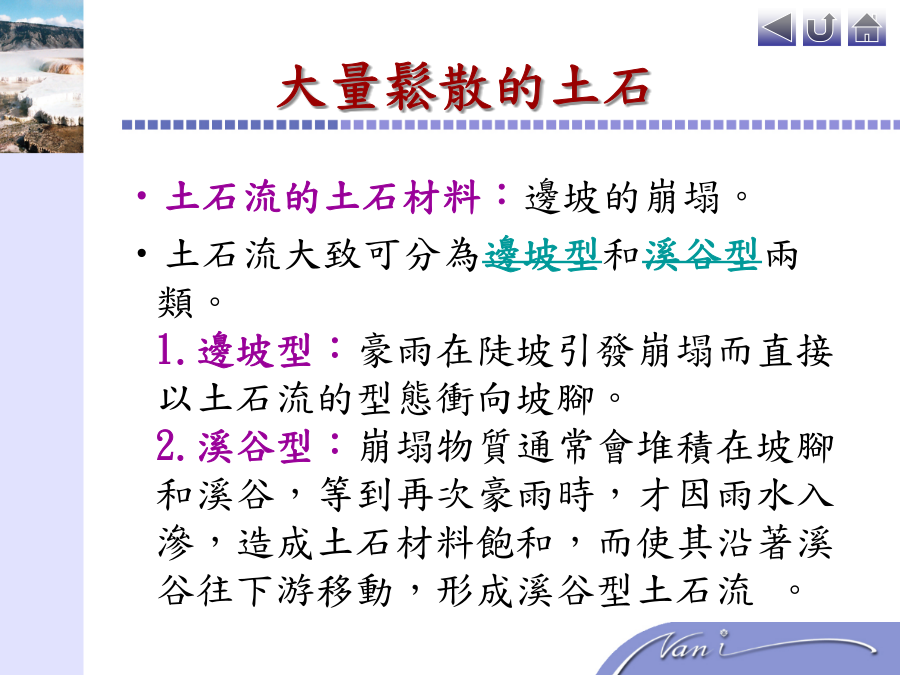 大量鬆散的土石

• 土石流的土石材料：邊坡的崩塌。

• 土石流大致可分為邊坡型和溪谷型兩類。

1. 邊坡型：豪雨在陡坡引發崩塌而直接以土石流的型態衝向坡腳。

2. 溪谷型：崩塌物質通常會堆積在坡腳和溪谷，等到再次豪雨時，才因雨水入滲，造成土石材料飽和，而使其沿著溪谷往下游移動，形成溪谷型土石流 。

Vani